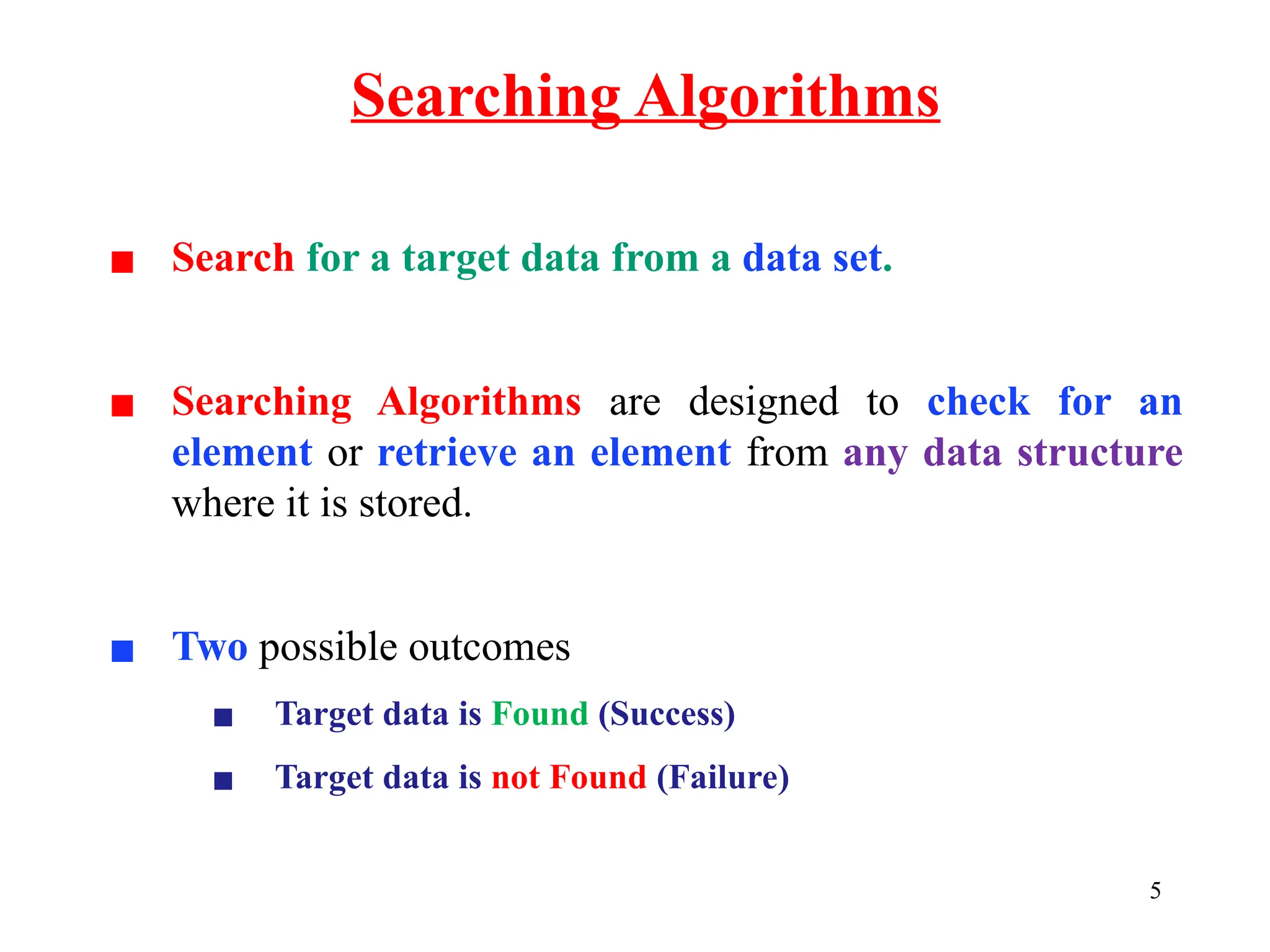 Searching Algorithms

■ Search for a target data from a data set.

■ Searching Algorithms are designed to check for an element or retrieve an element from any data structure where it is stored.

■ Two possible outcomes

■ Target data is Found (Success)

■ Target data is not Found (Failure)

5